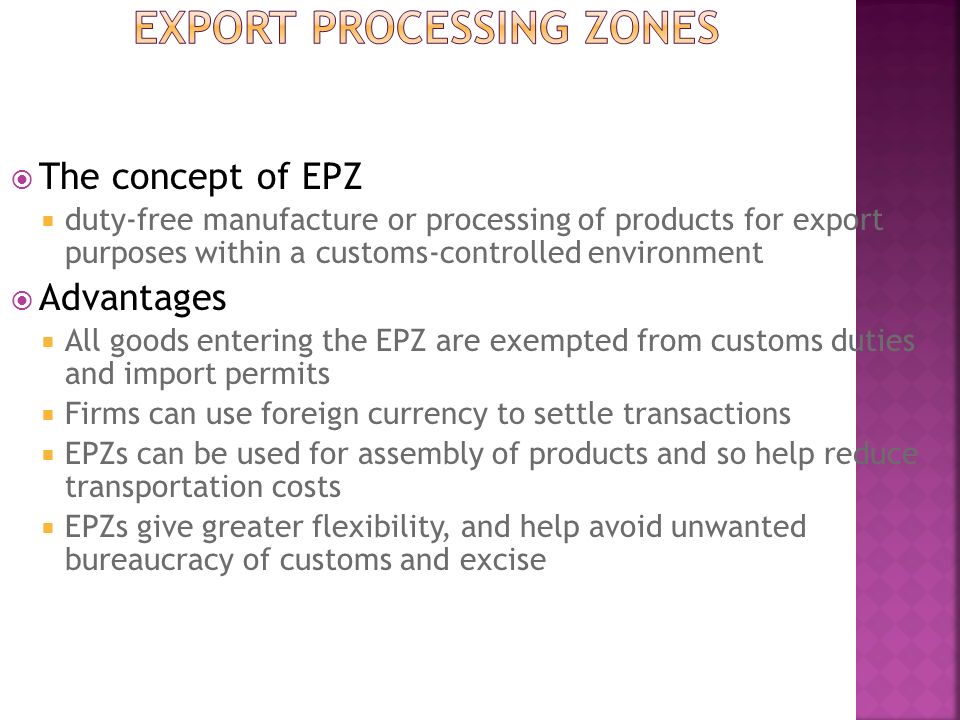 EXPORT PROCESSING ZONES

The concept of EPZ

duty-free manufacture or processing of products for export purposes within a customs-controlled environment

Advantages

All goods entering the EPZ are exempted from customs duties and import permits

Firms can use foreign currency to settle transactions

EPZs can be used for assembly of products and so help reduce transportation costs

EPZs give greater flexibility, and help avoid unwanted bureaucracy of customs and excise